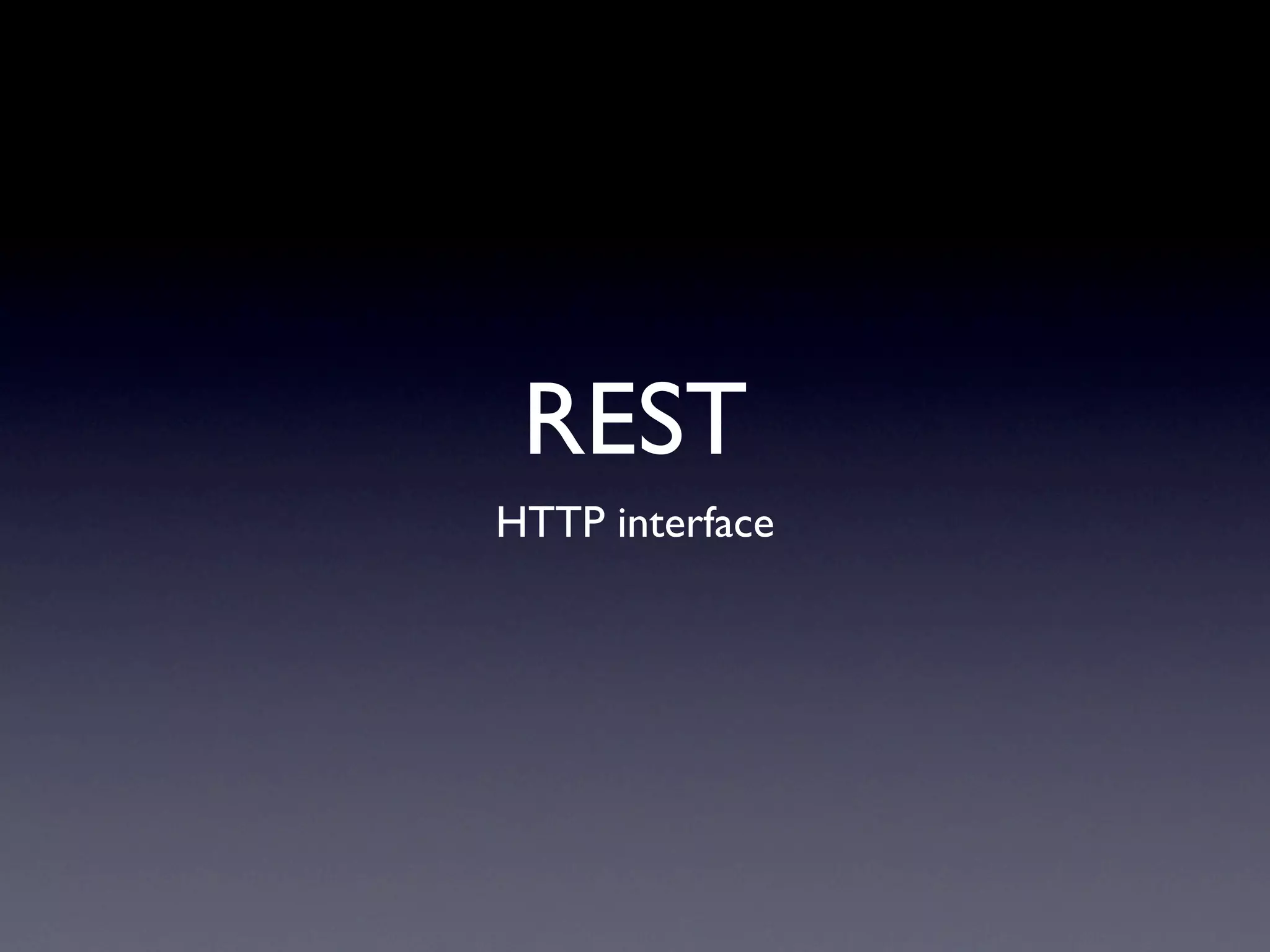 REST

HTTP interface